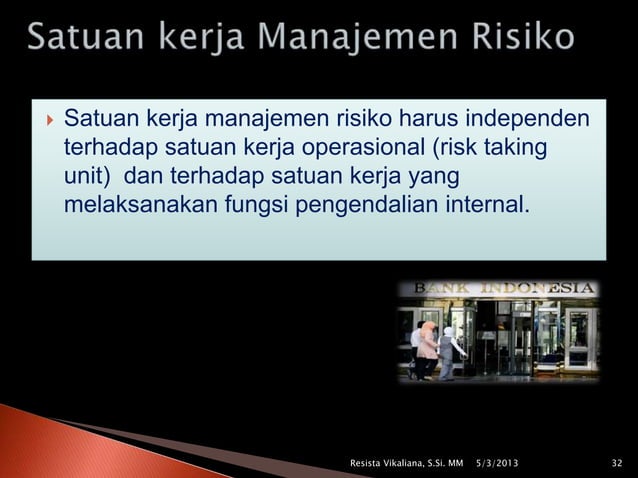 Satuan kerja Manajemen Risiko

Satuan kerja manajemen risiko harus independen terhadap satuan kerja operasional (risk taking unit) dan terhadap satuan kerja yang melaksanakan fungsi pengendalian internal.

BANK INDONESIA

Resista Vikaliana, S.Si. MM 5/3/2013 32